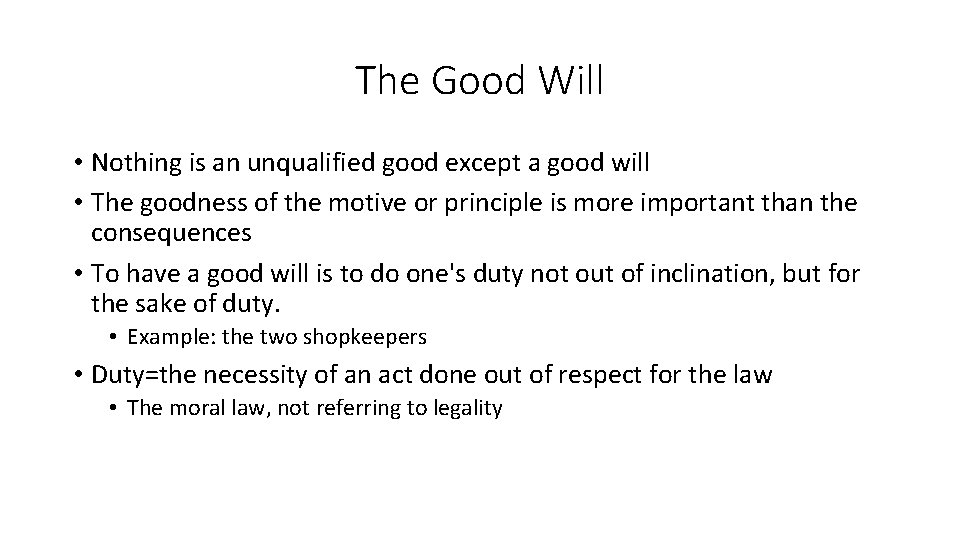 The Good Will

• Nothing is an unqualified good except a good will
• The goodness of the motive or principle is more important than the consequences
• To have a good will is to do one's duty not out of inclination, but for the sake of duty.
  • Example: the two shopkeepers
• Duty=the necessity of an act done out of respect for the law
  • The moral law, not referring to legality